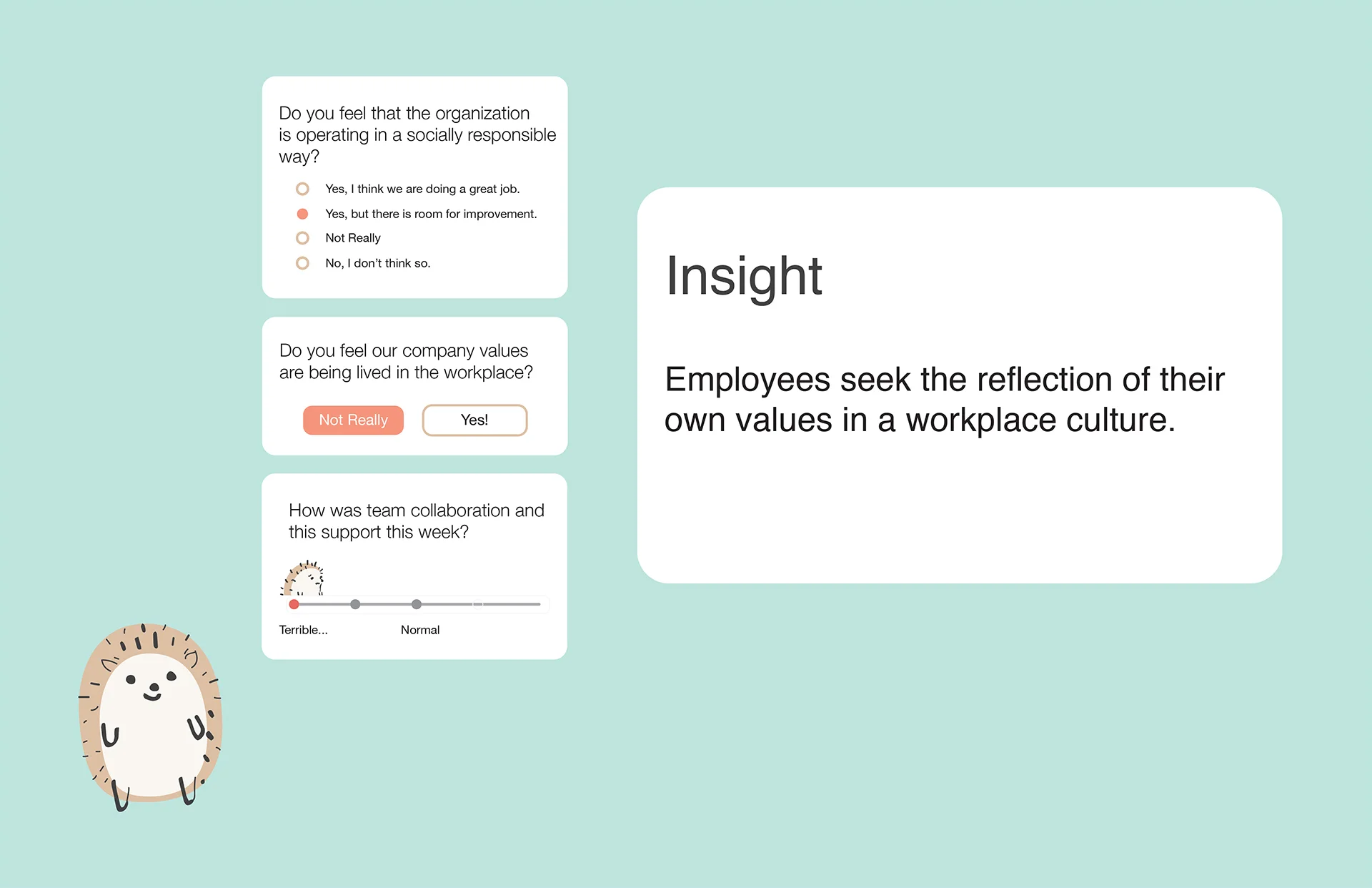 Do you feel that the organization is operating in a socially responsible way?

Yes, I think we are doing a great job.
Yes, but there is room for improvement.
Not Really
No, I don't think so.

Do you feel our company values are being lived in the workplace?

Not Really
Yes!

How was team collaboration and this support this week?

Terrible...
Normal

Insight

Employees seek the reflection of their own values in a workplace culture.